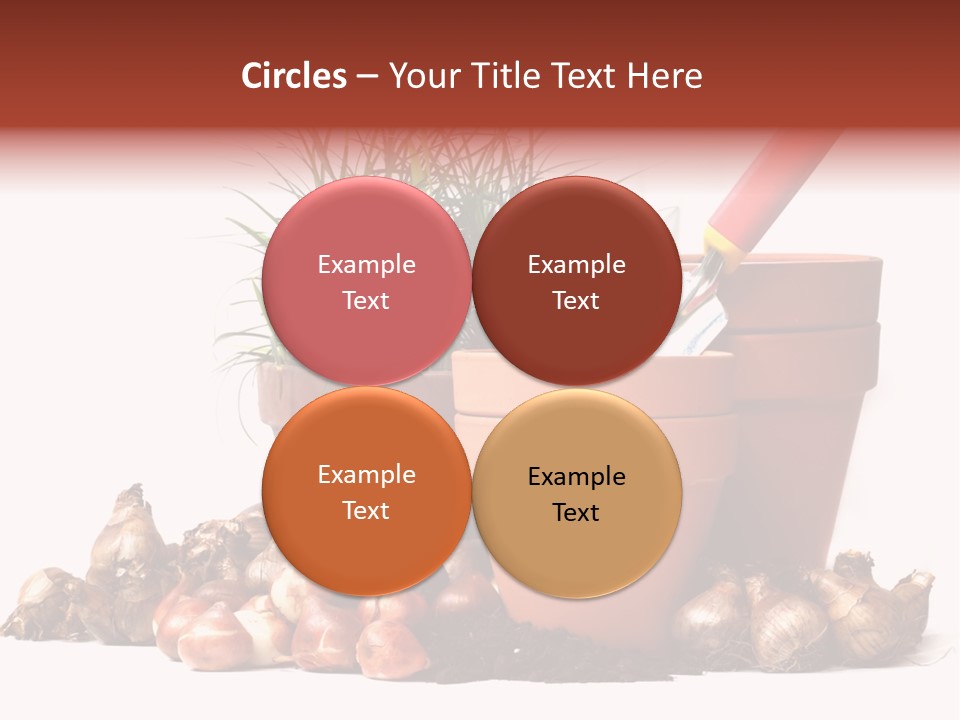 Circles – Your Title Text Here

Example Text

Example Text

Example Text

Example Text